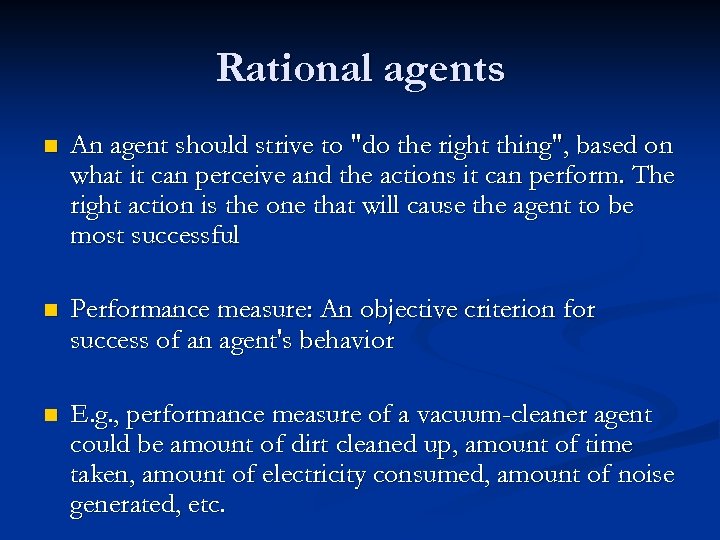 Rational agents

An agent should strive to "do the right thing", based on what it can perceive and the actions it can perform. The right action is the one that will cause the agent to be most successful

Performance measure: An objective criterion for success of an agent's behavior

E.g., performance measure of a vacuum-cleaner agent could be amount of dirt cleaned up, amount of time taken, amount of electricity consumed, amount of noise generated, etc.